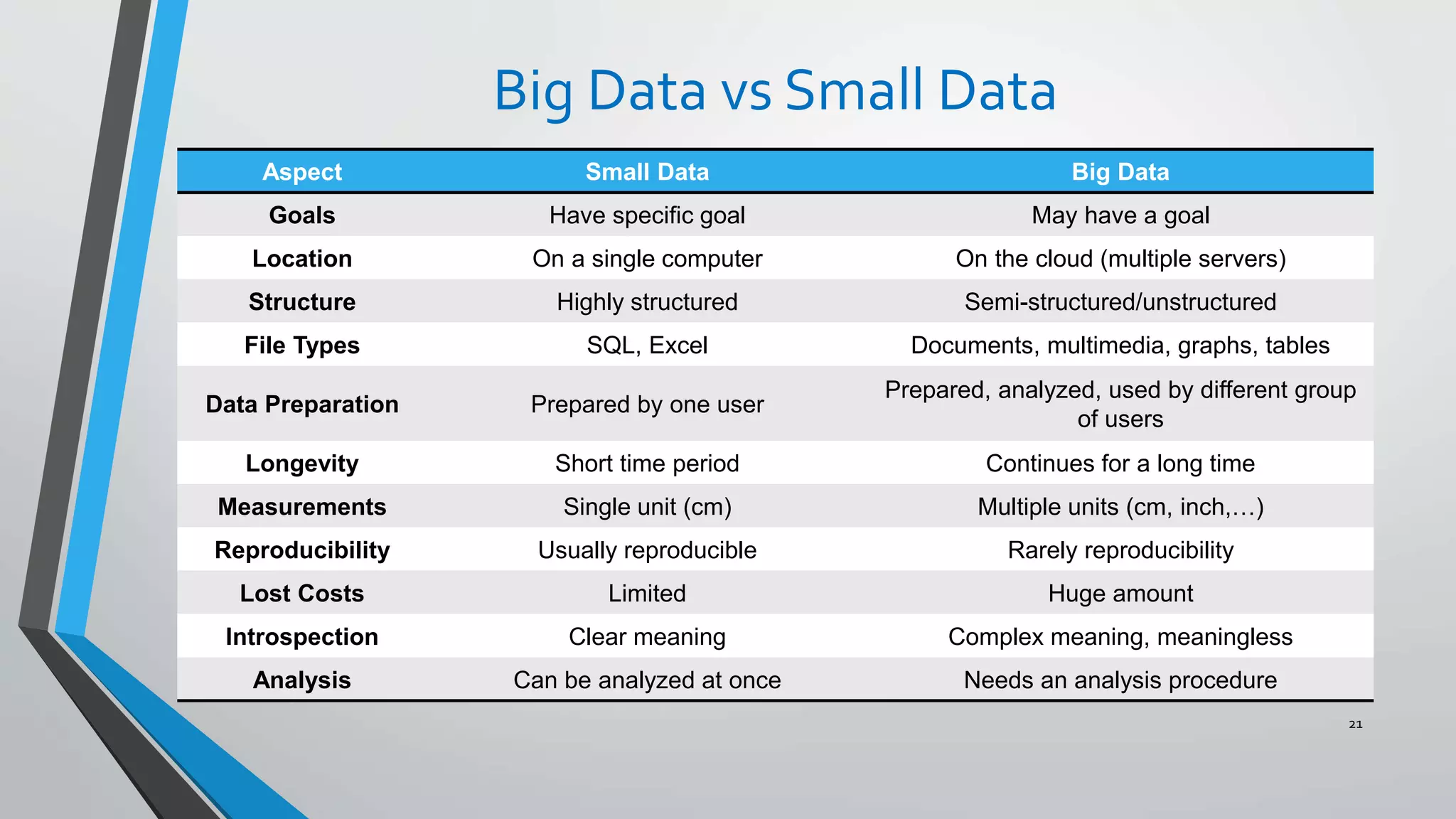 Big Data vs Small Data

| Aspect | Small Data | Big Data |
|---|---|---|
| Goals | Have specific goal | May have a goal |
| Location | On a single computer | On the cloud (multiple servers) |
| Structure | Highly structured | Semi-structured/unstructured |
| File Types | SQL, Excel | Documents, multimedia, graphs, tables |
| Data Preparation | Prepared by one user | Prepared, analyzed, used by different group of users |
| Longevity | Short time period | Continues for a long time |
| Measurements | Single unit (cm) | Multiple units (cm, inch,…) |
| Reproducibility | Usually reproducible | Rarely reproducibility |
| Lost Costs | Limited | Huge amount |
| Introspection | Clear meaning | Complex meaning, meaningless |
| Analysis | Can be analyzed at once | Needs an analysis procedure |

21